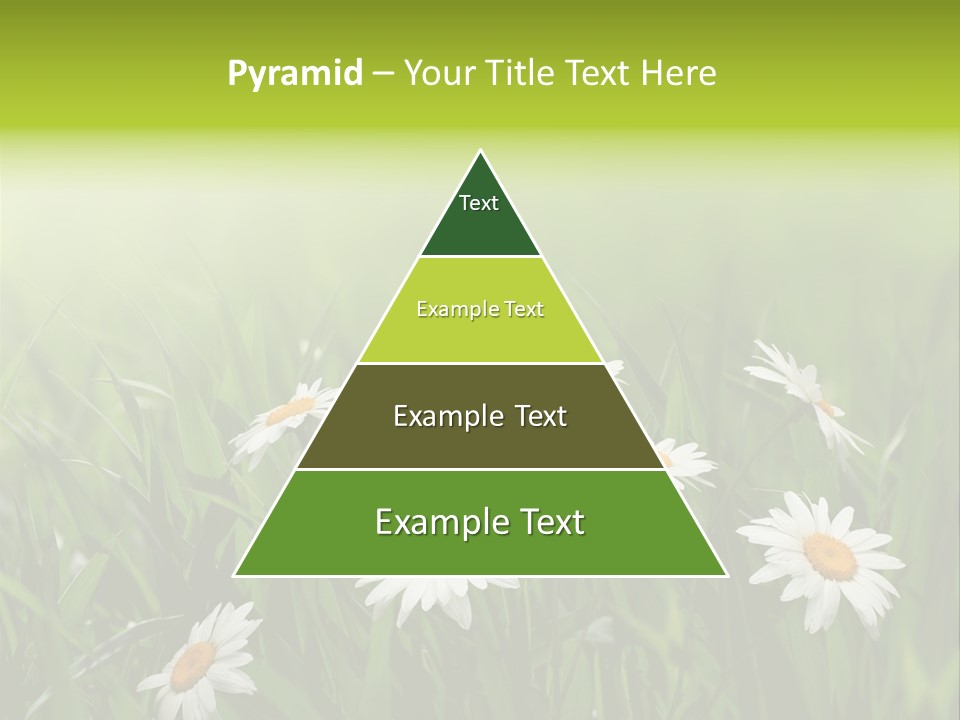 Pyramid – Your Title Text Here

Text

Example Text

Example Text

Example Text